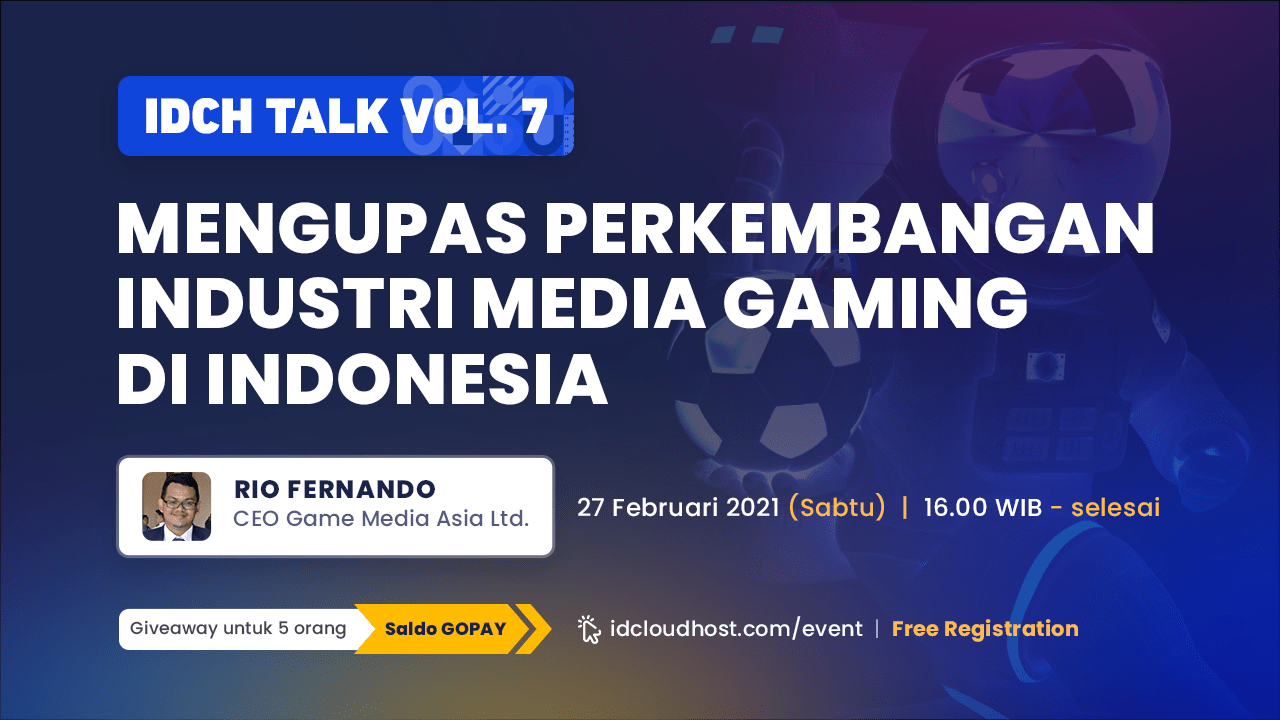 IDCH TALK VOL. 7

MENGUPAS PERKEMBANGAN INDUSTRI MEDIA GAMING DI INDONESIA

RIO FERNANDO
CEO Game Media Asia Ltd.

27 Februari 2021 (Sabtu) | 16.00 WIB - selesai

Giveaway untuk 5 orang Saldo GOPAY

idcloudhost.com/event | Free Registration